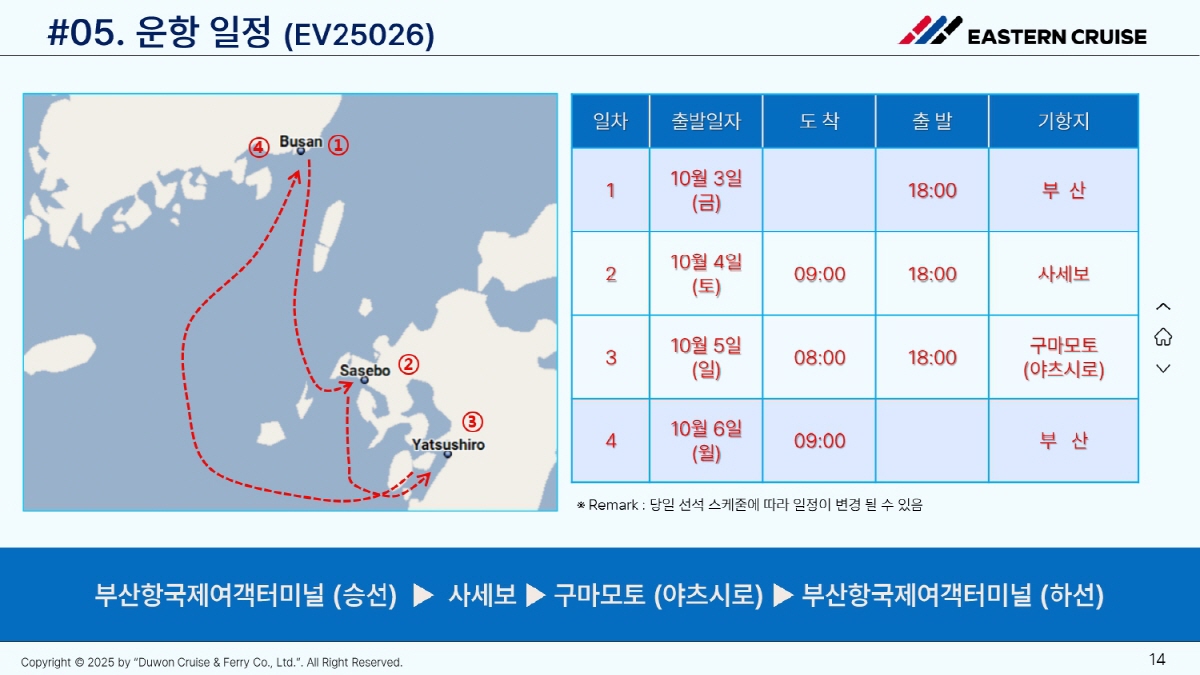 #05. 운항 일정 (EV25026)

EASTERN CRUISE

④ Busan ①

Sasebo ②

③

Yatsushiro

| 일차 | 출발일자 | 도 착 | 출 발 | 기항지 |
|---|---|---|---|---|
| 1 | 10월 3일 (금) | | 18:00 | 부 산 |
| 2 | 10월 4일 (토) | 09:00 | 18:00 | 사세보 |
| 3 | 10월 5일 (일) | 08:00 | 18:00 | 구마모토 (야츠시로) |
| 4 | 10월 6일 (월) | 09:00 | | 부 산 |

※ Remark : 당일 선석 스케줄에 따라 일정이 변경 될 수 있음

부산항국제여객터미널 (승선) ▶ 사세보 ▶ 구마모토 (야츠시로) ▶ 부산항국제여객터미널 (하선)

Copyright © 2025 by "Duwon Cruise & Ferry Co., Ltd.". All Right Reserved.

14